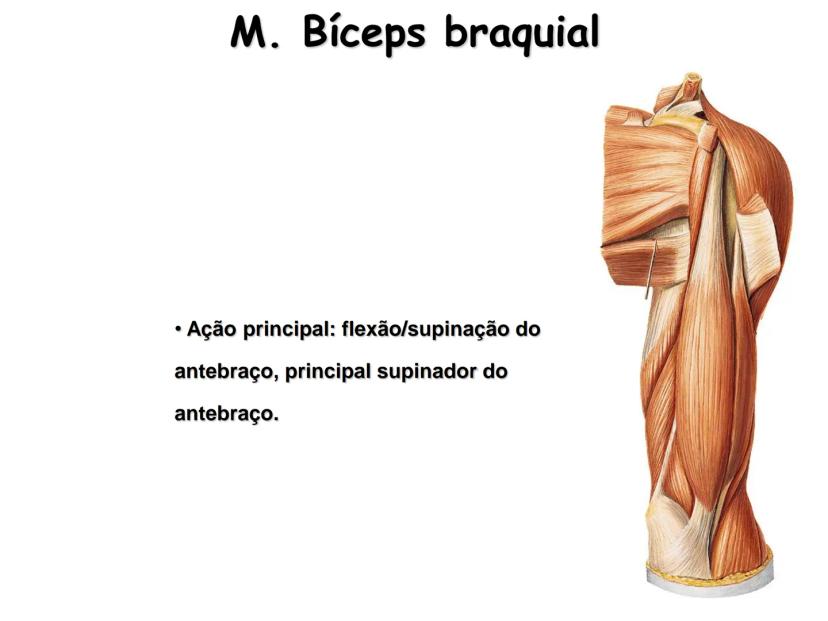 M. Bíceps braquial

• Ação principal: flexão/supinação do antebraço, principal supinador do antebraço.